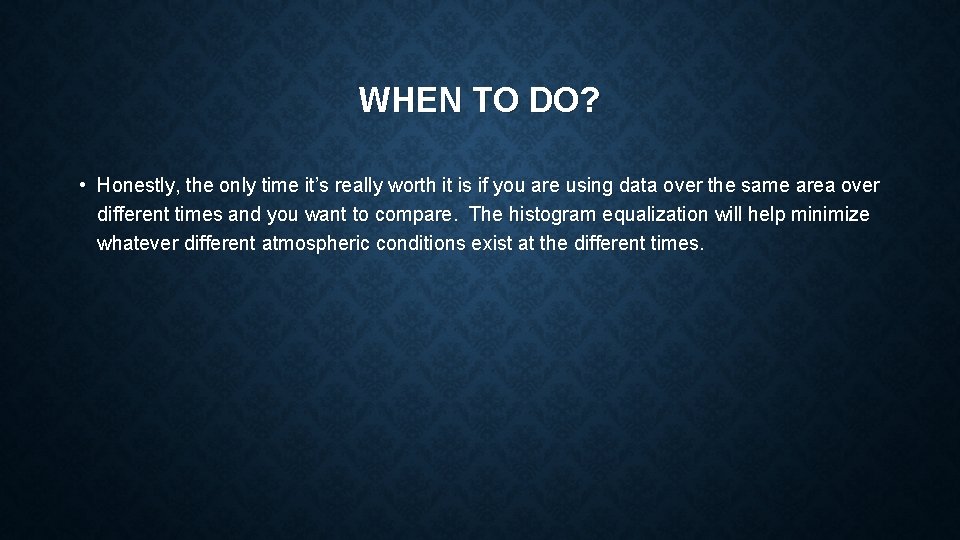 WHEN TO DO?

• Honestly, the only time it's really worth it is if you are using data over the same area over different times and you want to compare. The histogram equalization will help minimize whatever different atmospheric conditions exist at the different times.